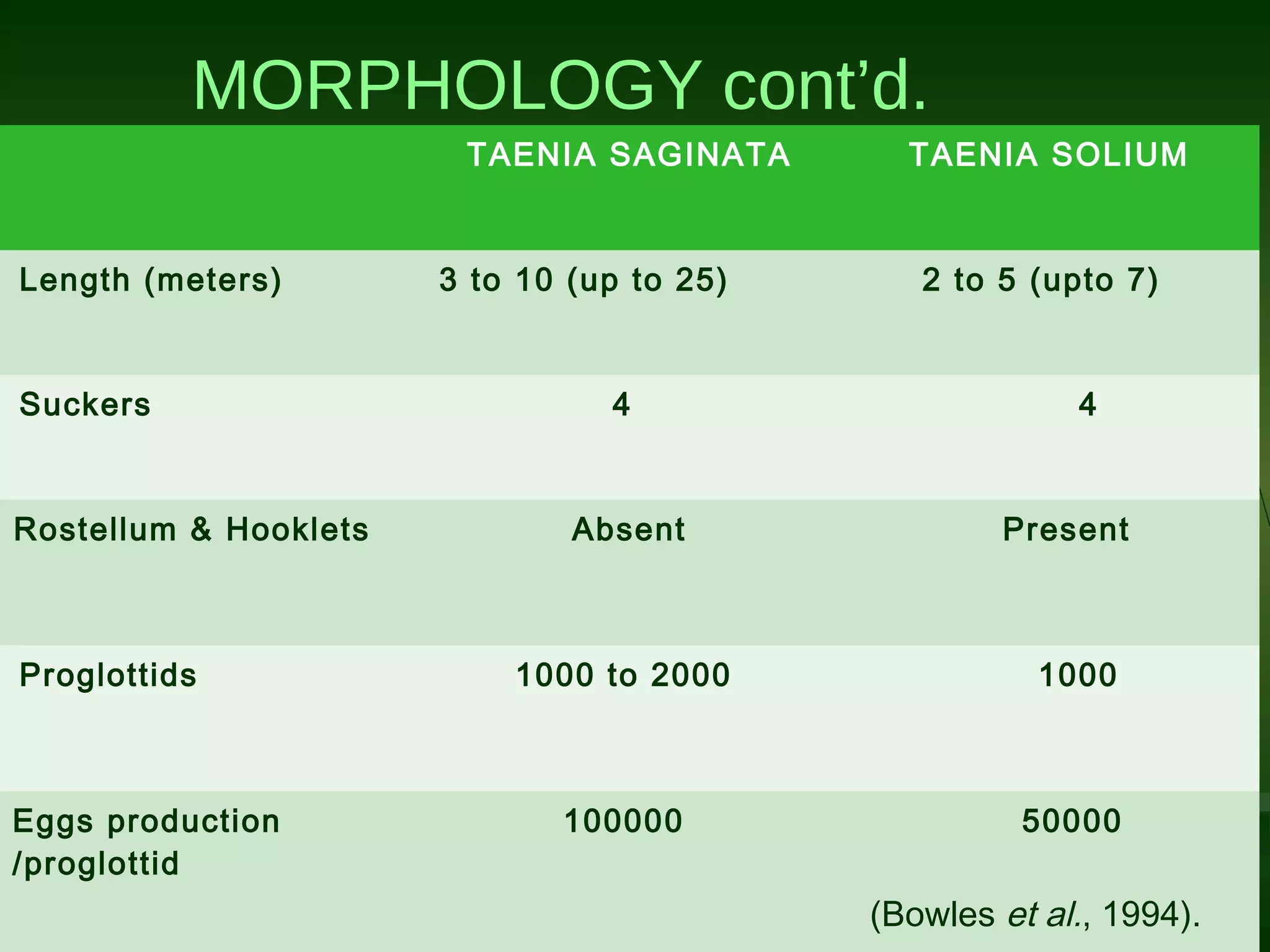 MORPHOLOGY cont’d.

| | TAENIA SAGINATA | TAENIA SOLIUM |
|---|---|---|
| Length (meters) | 3 to 10 (up to 25) | 2 to 5 (upto 7) |
| Suckers | 4 | 4 |
| Rostellum & Hooklets | Absent | Present |
| Proglottids | 1000 to 2000 | 1000 |
| Eggs production /proglottid | 100000 | 50000 |

(Bowles et al., 1994).